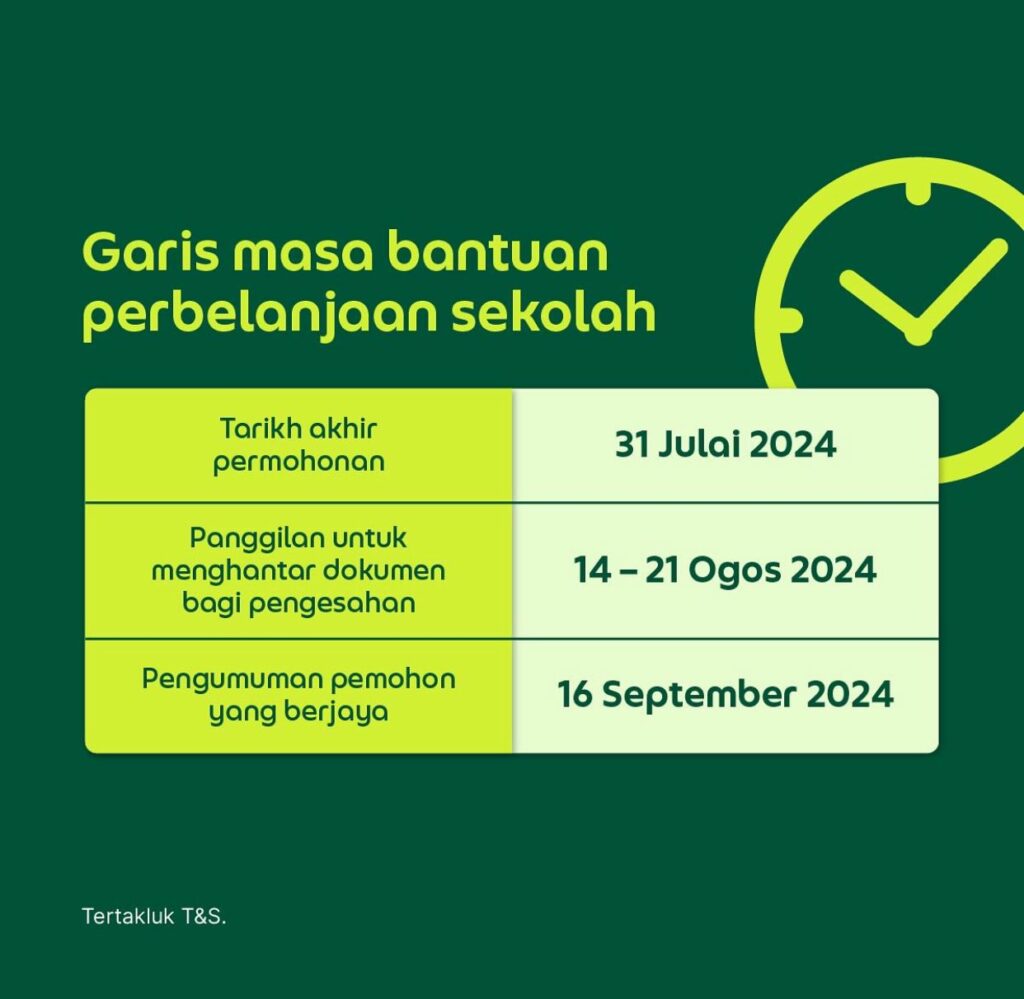 Garis masa bantuan perbelanjaan sekolah

| Tarikh akhir permohonan | 31 Julai 2024 |
|---|---|
| Panggilan untuk menghantar dokumen bagi pengesahan | 14 – 21 Ogos 2024 |
| Pengumuman pemohon yang berjaya | 16 September 2024 |

Tertakluk T&S.